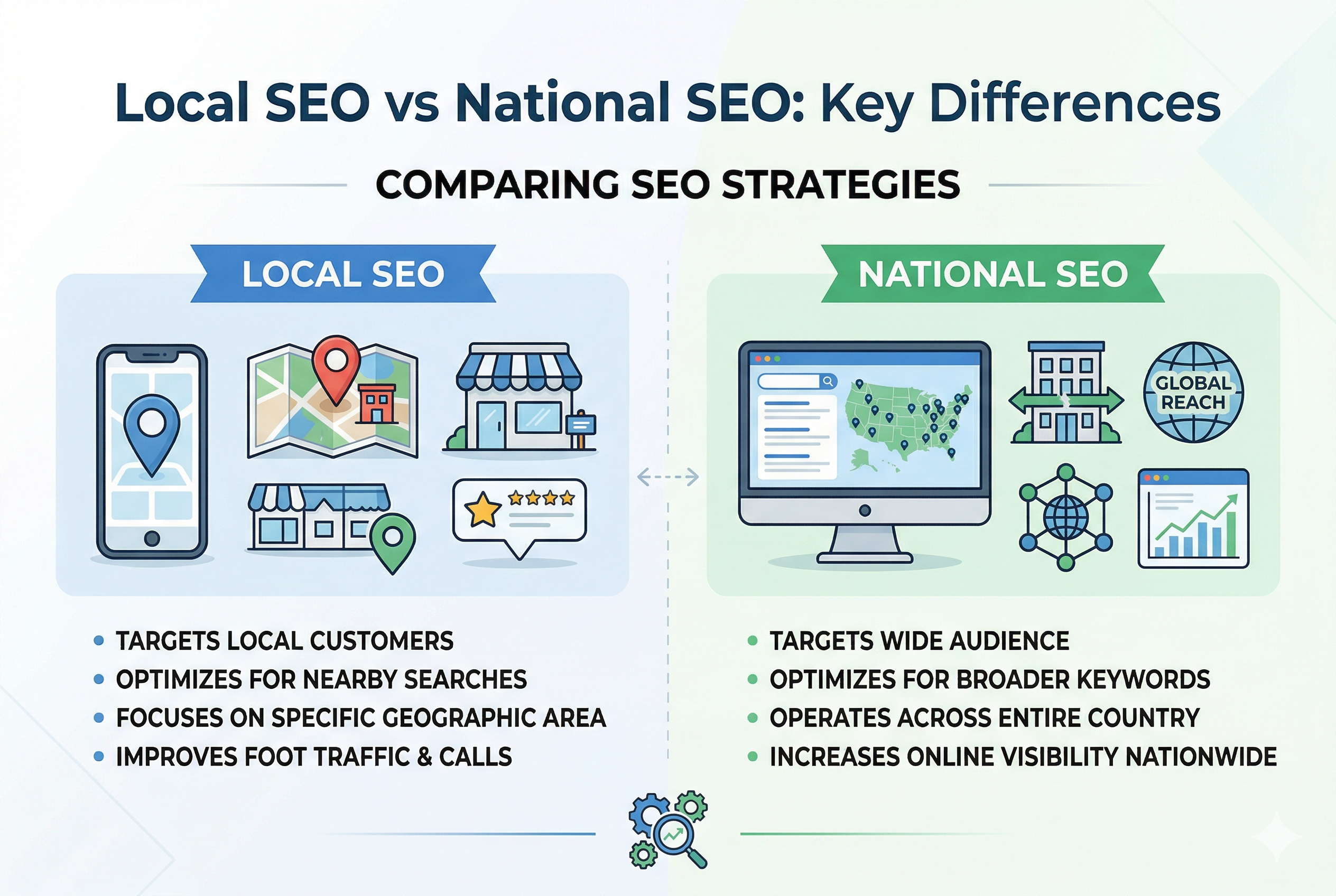 Local SEO vs National SEO: Key Differences

COMPARING SEO STRATEGIES

LOCAL SEO

- TARGETS LOCAL CUSTOMERS
- OPTIMIZES FOR NEARBY SEARCHES
- FOCUSES ON SPECIFIC GEOGRAPHIC AREA
- IMPROVES FOOT TRAFFIC & CALLS

NATIONAL SEO

GLOBAL REACH

- TARGETS WIDE AUDIENCE
- OPTIMIZES FOR BROADER KEYWORDS
- OPERATES ACROSS ENTIRE COUNTRY
- INCREASES ONLINE VISIBILITY NATIONWIDE